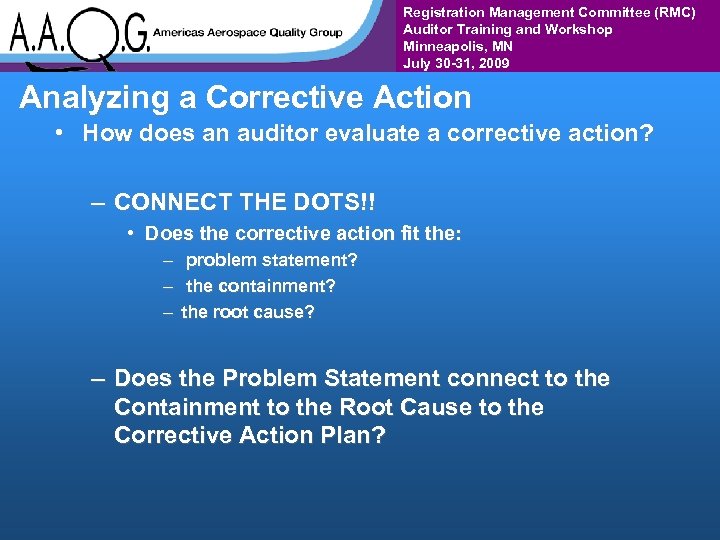 A.A.Q.G. Americas Aerospace Quality Group

Registration Management Committee (RMC)
Auditor Training and Workshop
Minneapolis, MN
July 30-31, 2009

Analyzing a Corrective Action

• How does an auditor evaluate a corrective action?

– CONNECT THE DOTS!!

• Does the corrective action fit the:

– problem statement?

– the containment?

– the root cause?

– Does the Problem Statement connect to the Containment to the Root Cause to the Corrective Action Plan?